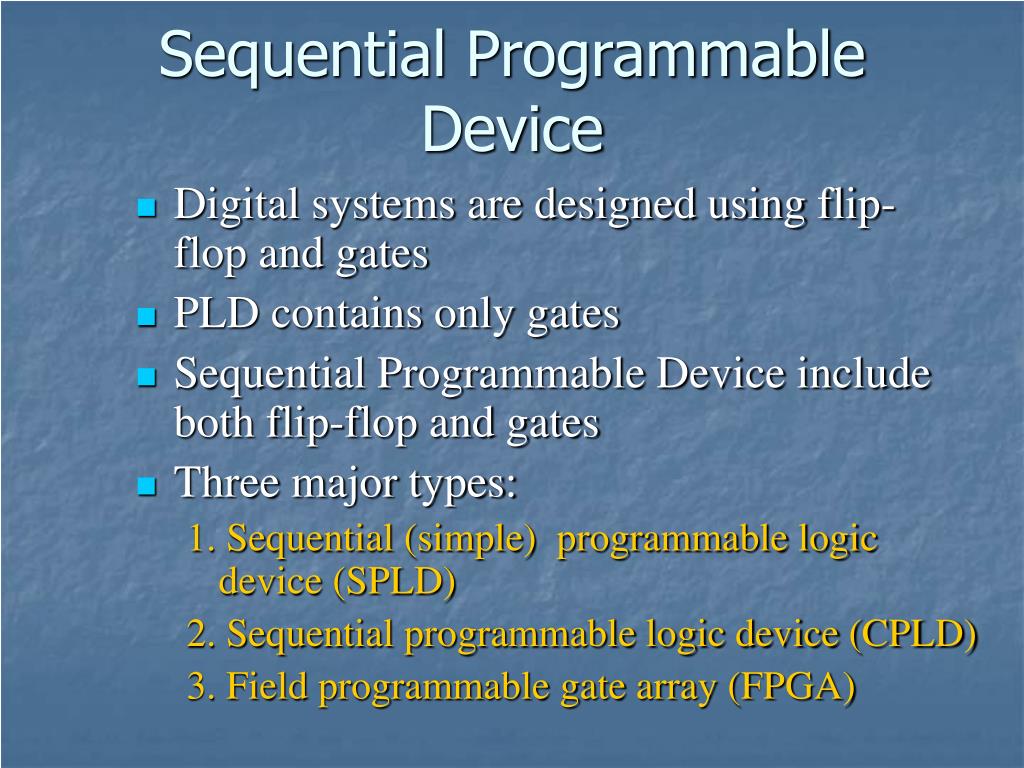 Sequential Programmable Device

- Digital systems are designed using flip-flop and gates
- PLD contains only gates
- Sequential Programmable Device include both flip-flop and gates
- Three major types:

1. Sequential (simple) programmable logic device (SPLD)
2. Sequential programmable logic device (CPLD)
3. Field programmable gate array (FPGA)